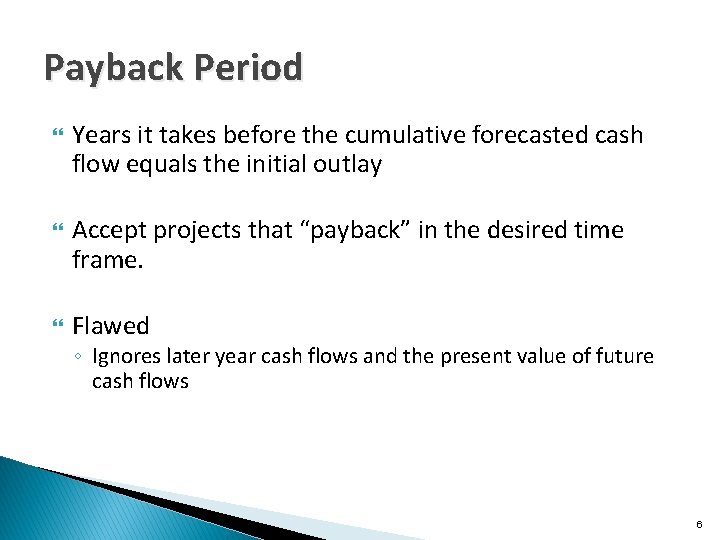 Payback Period

Years it takes before the cumulative forecasted cash flow equals the initial outlay

Accept projects that “payback” in the desired time frame.

Flawed
◦ Ignores later year cash flows and the present value of future cash flows

6